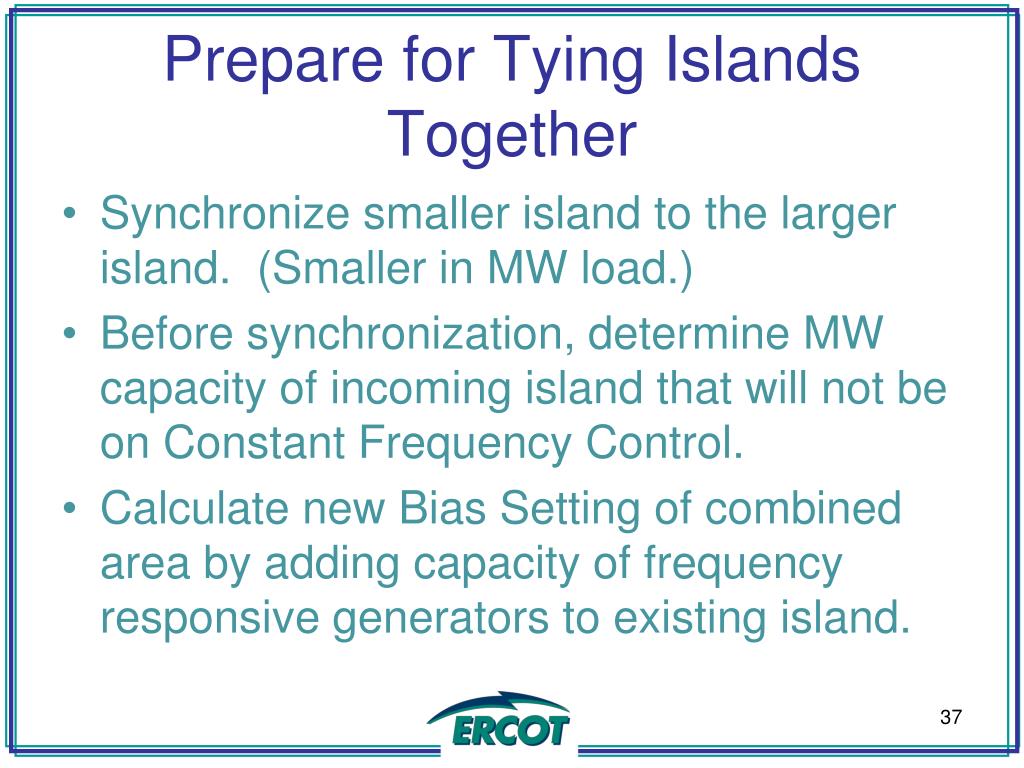 Prepare for Tying Islands Together

• Synchronize smaller island to the larger island. (Smaller in MW load.)
• Before synchronization, determine MW capacity of incoming island that will not be on Constant Frequency Control.
• Calculate new Bias Setting of combined area by adding capacity of frequency responsive generators to existing island.

ERCOT

37